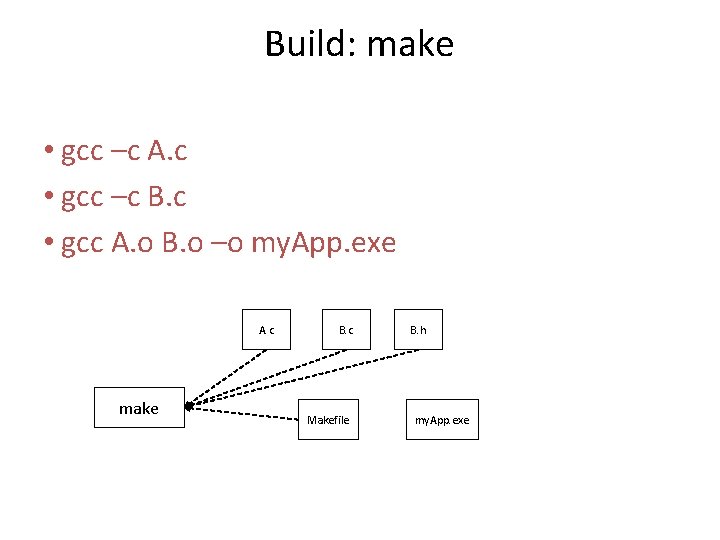 Build: make

• gcc –c A.c
• gcc –c B.c
• gcc A.o B.o –o myApp.exe

A.c

B.c

B.h

make

Makefile

myApp.exe